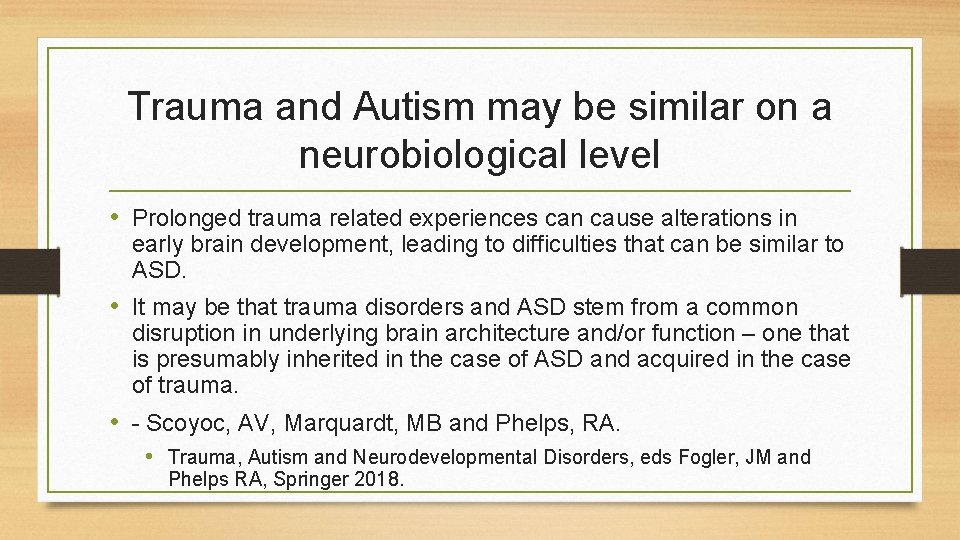 Trauma and Autism may be similar on a neurobiological level

• Prolonged trauma related experiences can cause alterations in early brain development, leading to difficulties that can be similar to ASD.

• It may be that trauma disorders and ASD stem from a common disruption in underlying brain architecture and/or function – one that is presumably inherited in the case of ASD and acquired in the case of trauma.

• - Scoyoc, AV, Marquardt, MB and Phelps, RA.

• Trauma, Autism and Neurodevelopmental Disorders, eds Fogler, JM and Phelps RA, Springer 2018.